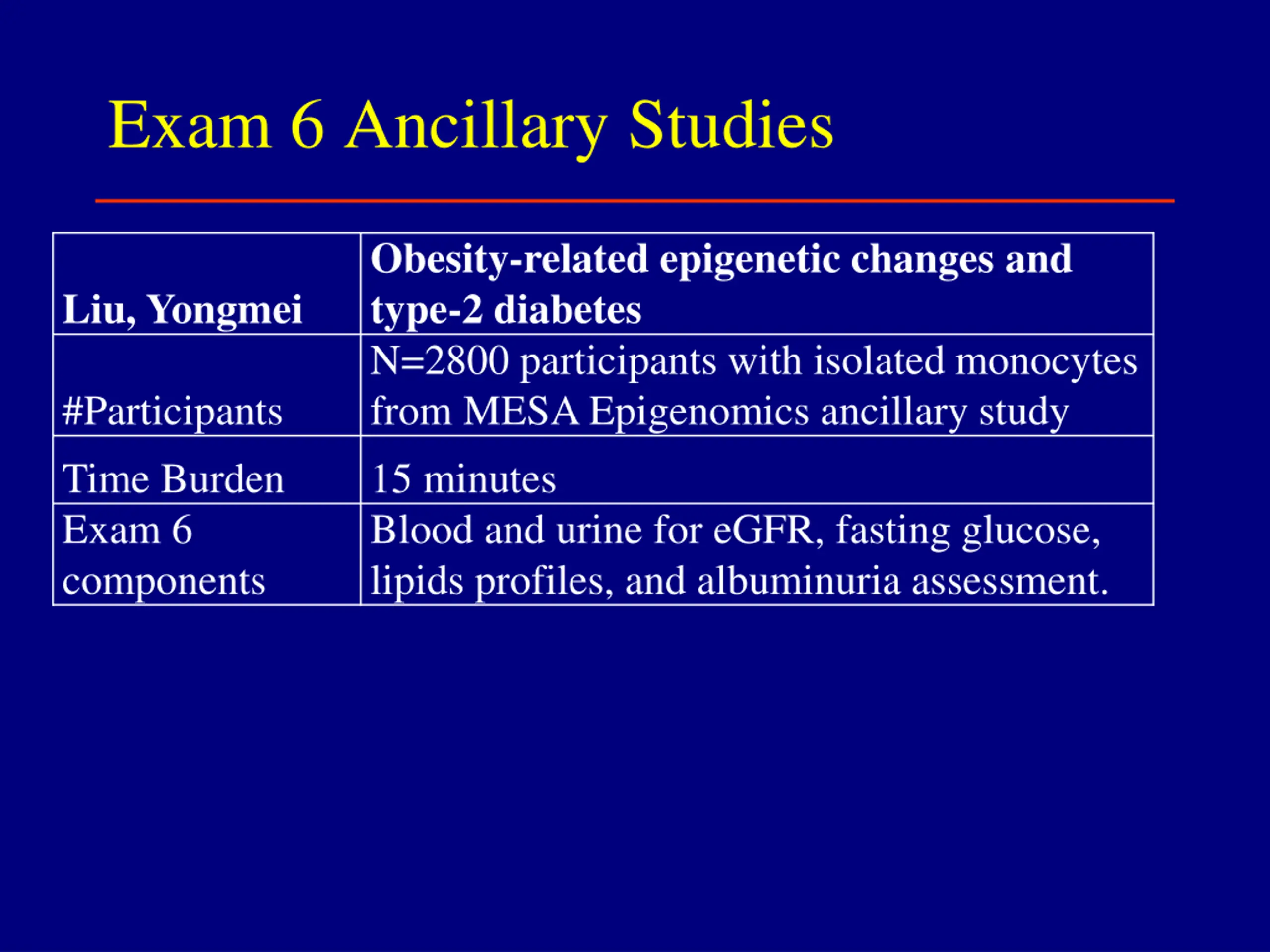 Exam 6 Ancillary Studies

| Liu, Yongmei | Obesity-related epigenetic changes and type-2 diabetes |
|---|---|
| #Participants | N=2800 participants with isolated monocytes from MESA Epigenomics ancillary study |
| Time Burden | 15 minutes |
| Exam 6 components | Blood and urine for eGFR, fasting glucose, lipids profiles, and albuminuria assessment. |